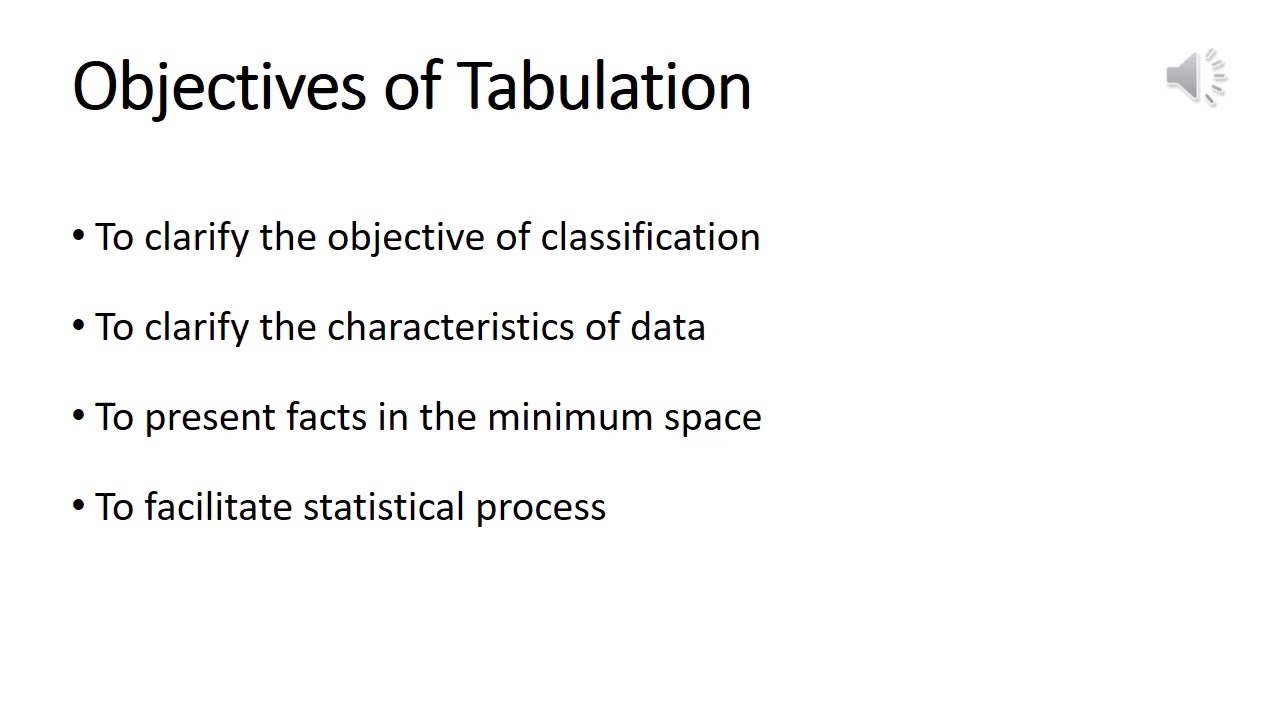 Objectives of Tabulation

• To clarify the objective of classification

• To clarify the characteristics of data

• To present facts in the minimum space

• To facilitate statistical process